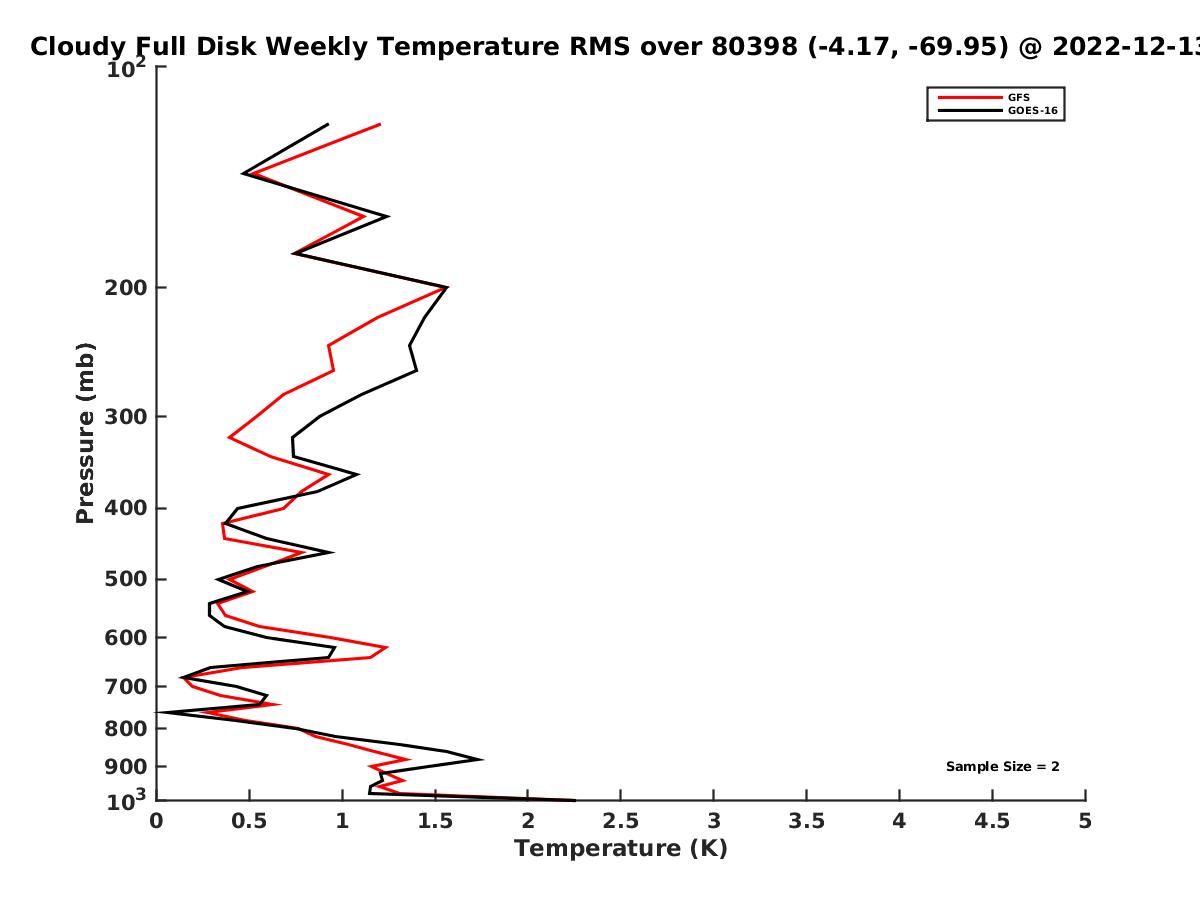 Cloudy Full Disk Weekly Temperature RMS over 80398 (-4.17, -69.95) @ 2022-12-13

GFS
GOES-16

Pressure (mb)

$10^2$
200
300
400
500
600
700
800
900
$10^3$

Sample Size = 2

0
0.5
1
1.5
2
2.5
3
3.5
4
4.5
5
Temperature (K)